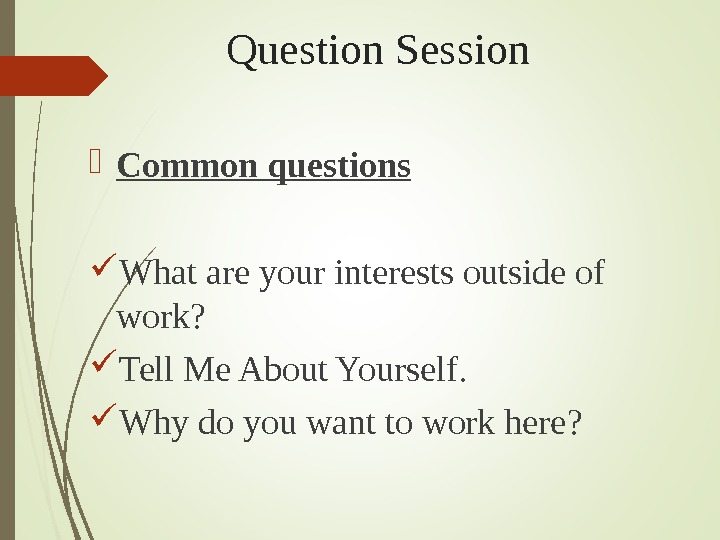 Question Session

Common questions

What are your interests outside of work?

Tell Me About Yourself.

Why do you want to work here?